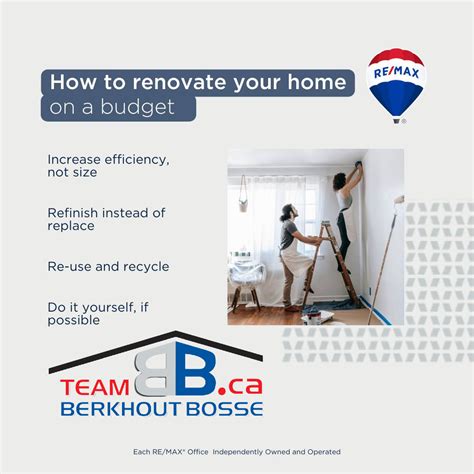 How to renovate your home on a budget

RE/MAX

Increase efficiency, not size

Refinish instead of replace

Re-use and recycle

Do it yourself, if possible

TEAM BB.ca
BERKHOUT BOSSE

Each RE/MAX® Office Independently Owned and Operated